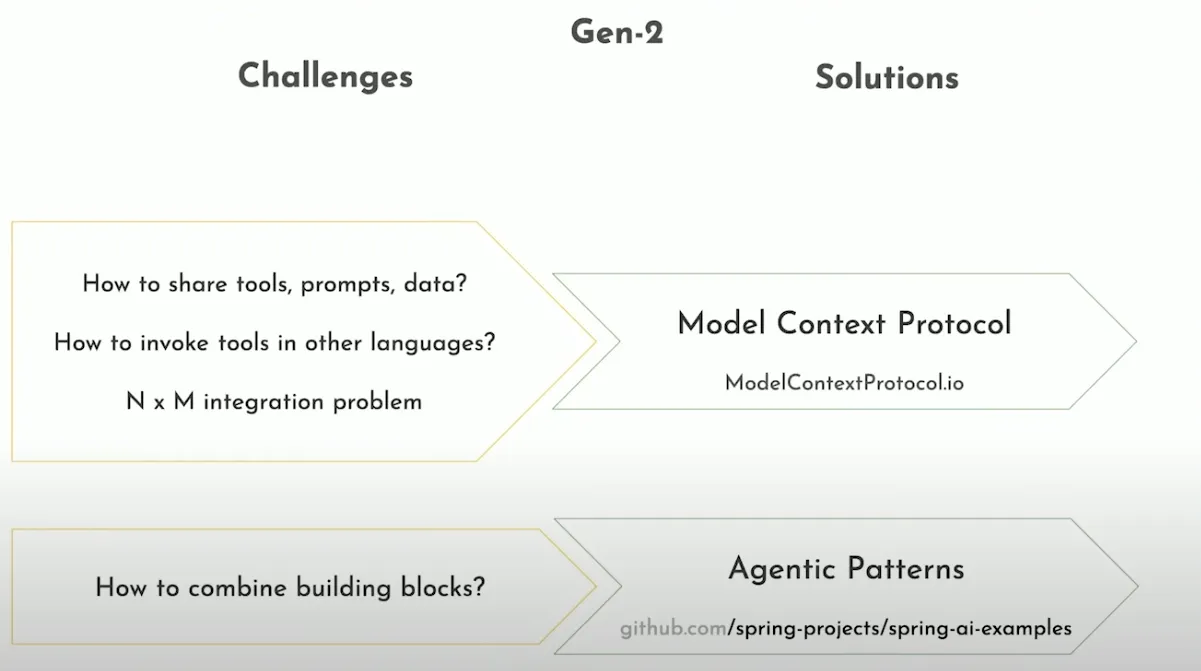 Gen-2

Challenges

Solutions

How to share tools, prompts, data?

How to invoke tools in other languages?

N x M integration problem

Model Context Protocol

ModelContextProtocol.io

How to combine building blocks?

Agentic Patterns

github.com/spring-projects/spring-ai-examples